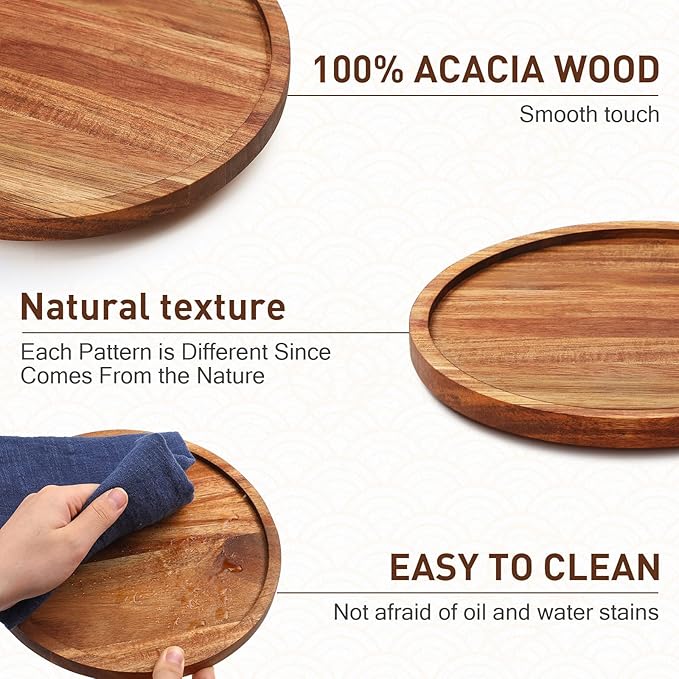 100% ACACIA WOOD
Smooth touch

Natural texture
Each Pattern is Different Since Comes From the Nature

EASY TO CLEAN
Not afraid of oil and water stains